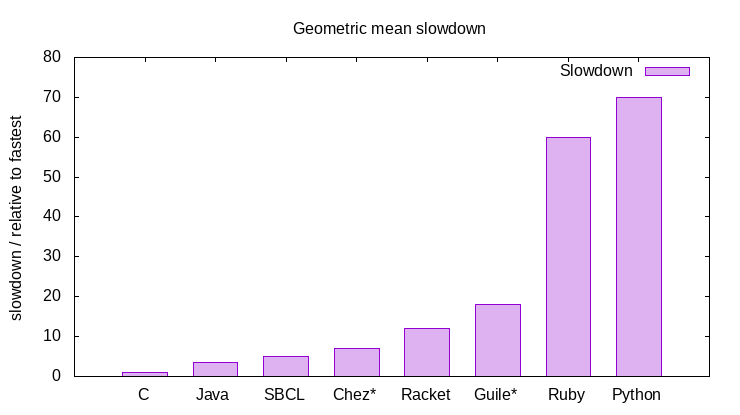 Geometric mean slowdown

Slowdown

slowdown / relative to fastest

80
70
60
50
40
30
20
10
0

C
Java
SBCL
Chez*
Racket
Guile*
Ruby
Python